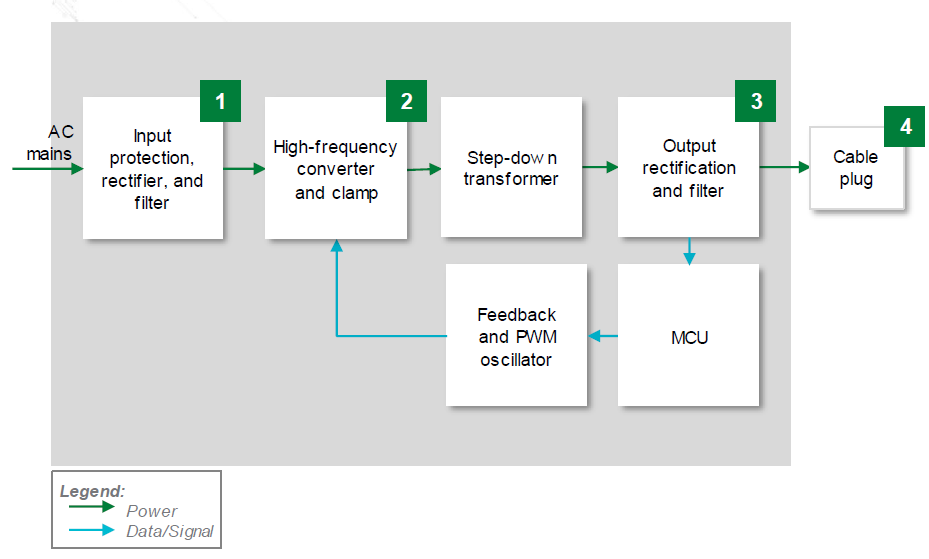 AC mains

1
Input protection, rectifier, and filter

2
High-frequency converter and clamp

Step-down transformer

3
Output rectification and filter

4
Cable plug

Feedback and PWM oscillator

MCU

Legend:
Power
Data/Signal